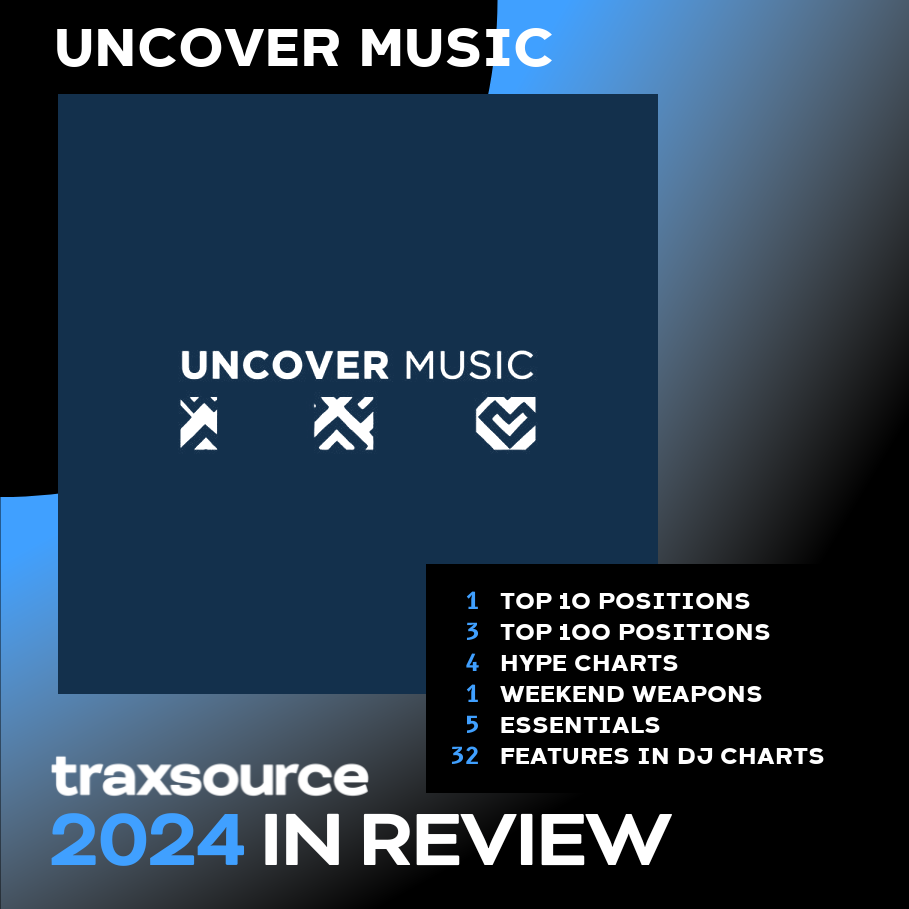 UNCOVER MUSIC

UNCOVER MUSIC

1 TOP 10 POSITIONS
3 TOP 100 POSITIONS
4 HYPE CHARTS
1 WEEKEND WEAPONS
5 ESSENTIALS
32 FEATURES IN DJ CHARTS

traxsource
2024 IN REVIEW